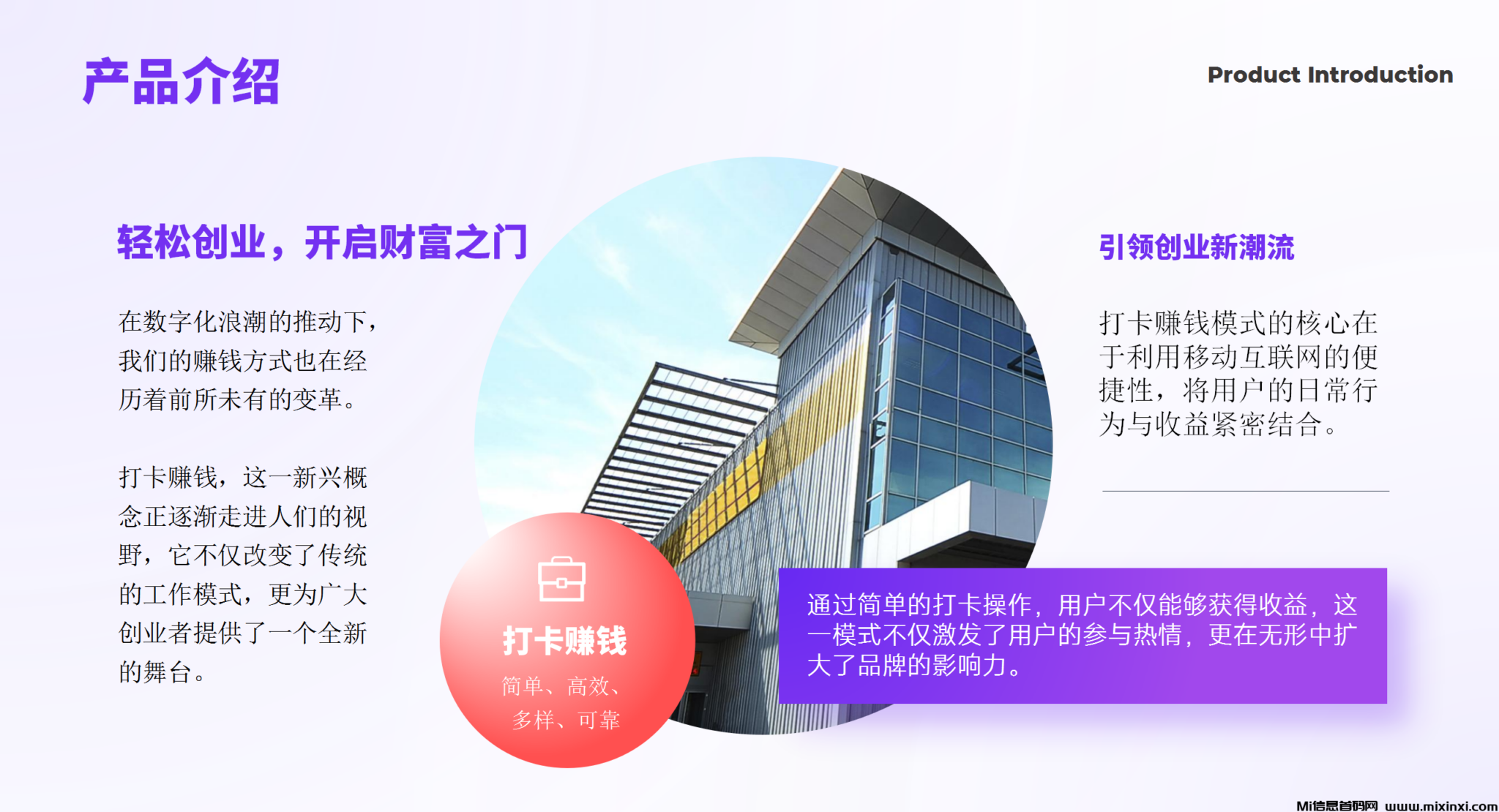 产品介绍

Product Introduction

轻松创业，开启财富之门

在数字化浪潮的推动下，我们的赚钱方式也在经历着前所未有的变革。

打卡赚钱，这一新兴概念正逐渐走进人们的视野，它不仅改变了传统的工作模式，更为广大创业者提供了一个全新的舞台。

打卡赚钱

简单、高效、多样、可靠

引领创业新潮流

打卡赚钱模式的核心在于利用移动互联网的便捷性，将用户的日常行为与收益紧密结合。

通过简单的打卡操作，用户不仅能够获得收益，这一模式不仅激发了用户的参与热情，更在无形中扩大了品牌的影响力。

Mi信息首码网 www.mixinxi.com